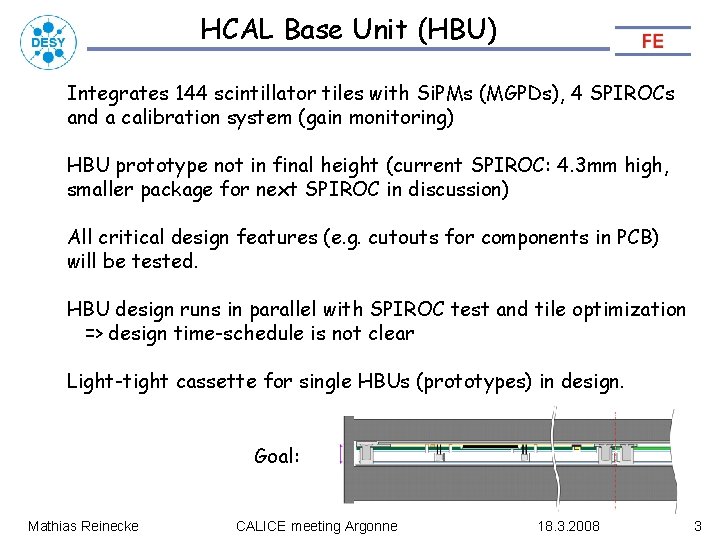 DESY

HCAL Base Unit (HBU)

FE

Integrates 144 scintillator tiles with SiPMs (MGPDs), 4 SPIROCs and a calibration system (gain monitoring)

HBU prototype not in final height (current SPIROC: 4.3mm high, smaller package for next SPIROC in discussion)

All critical design features (e.g. cutouts for components in PCB) will be tested.

HBU design runs in parallel with SPIROC test and tile optimization
=> design time-schedule is not clear

Light-tight cassette for single HBUs (prototypes) in design.

Goal:

Mathias Reinecke CALICE meeting Argonne 18.3.2008 3